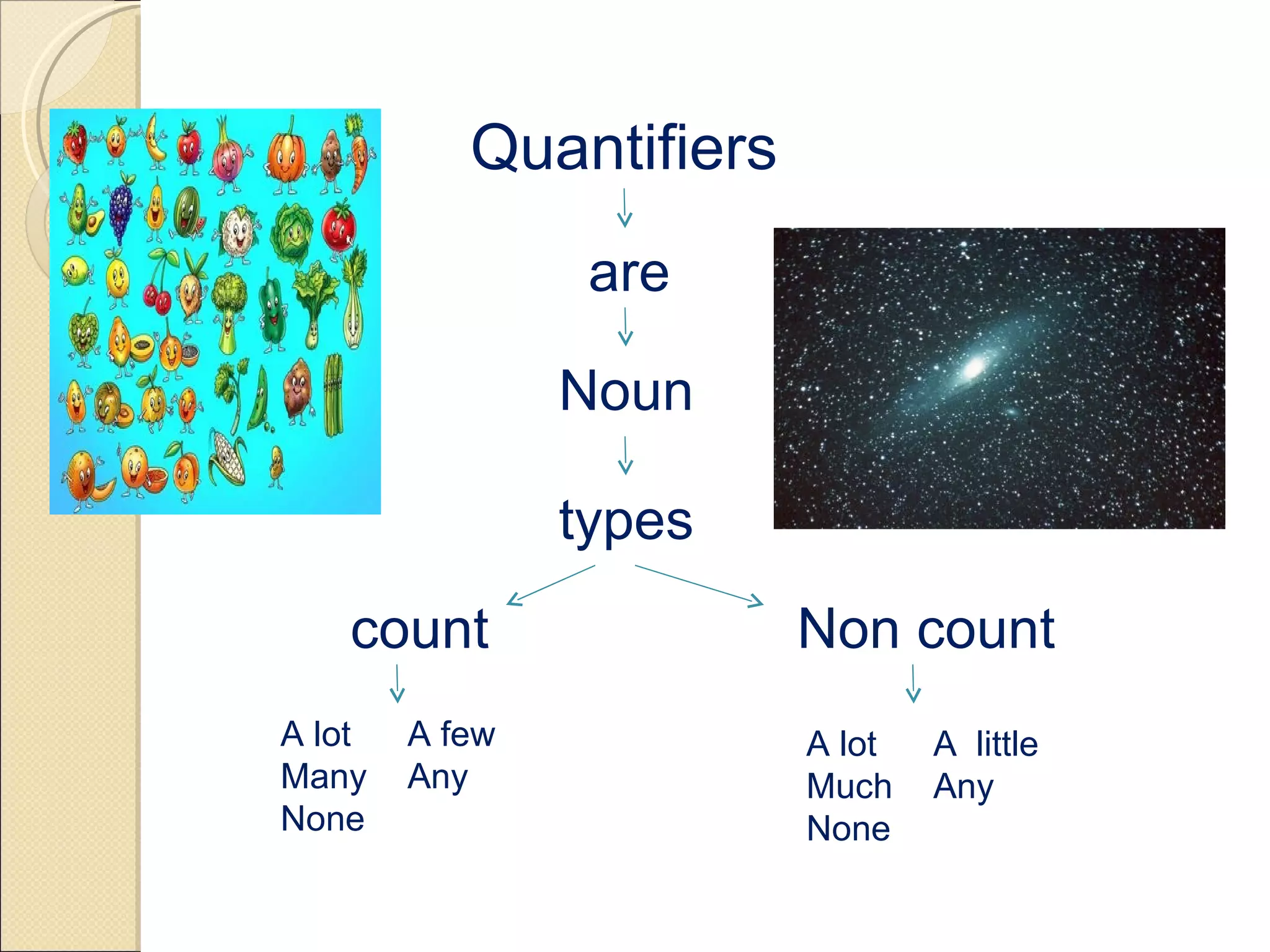 Quantifiers

are

Noun

types

count

A lot
Many
None

A few
Any

Non count

A lot
Much
None

A little
Any